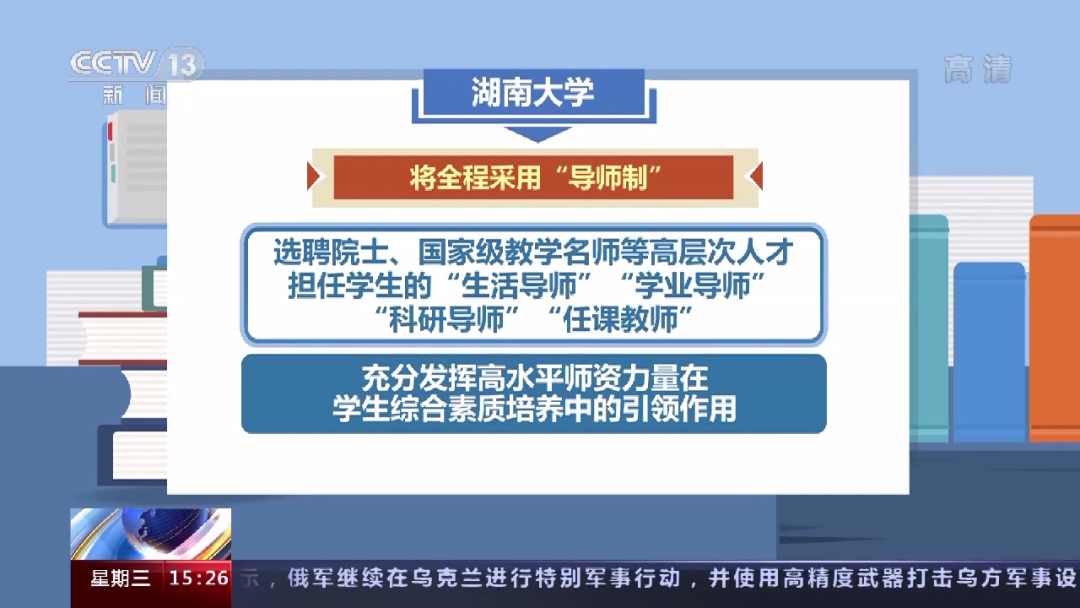 CCTV 13
新闻

高清

湖南大学

将全程采用“导师制”

选聘院士、国家级教学名师等高层次人才担任学生的“生活导师”“学业导师”“科研导师”“任课教师”

充分发挥高水平师资力量在学生综合素质培养中的引领作用

星期三 15:26 示，俄军继续在乌克兰进行特别军事行动，并使用高精度武器打击乌方军事设